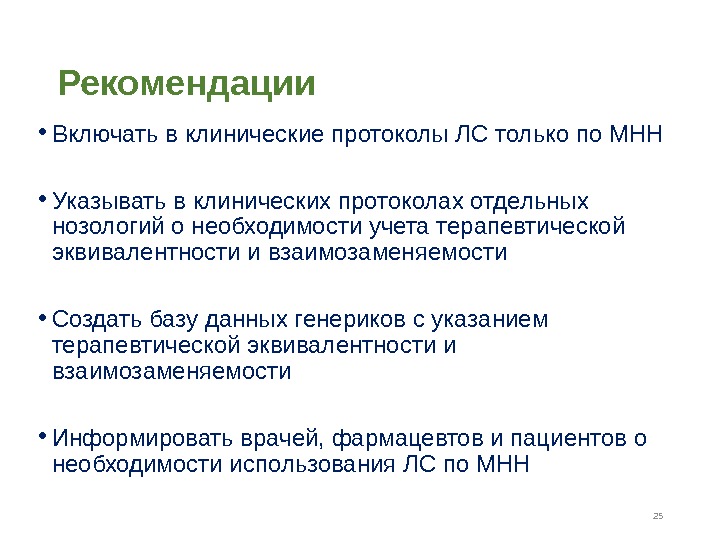 Рекомендации

• Включать в клинические протоколы ЛС только по МНН

• Указывать в клинических протоколах отдельных нозологий о необходимости учета терапевтической эквивалентности и взаимозаменяемости

• Создать базу данных генериков с указанием терапевтической эквивалентности и взаимозаменяемости

• Информировать врачей, фармацевтов и пациентов о необходимости использования ЛС по МНН

25